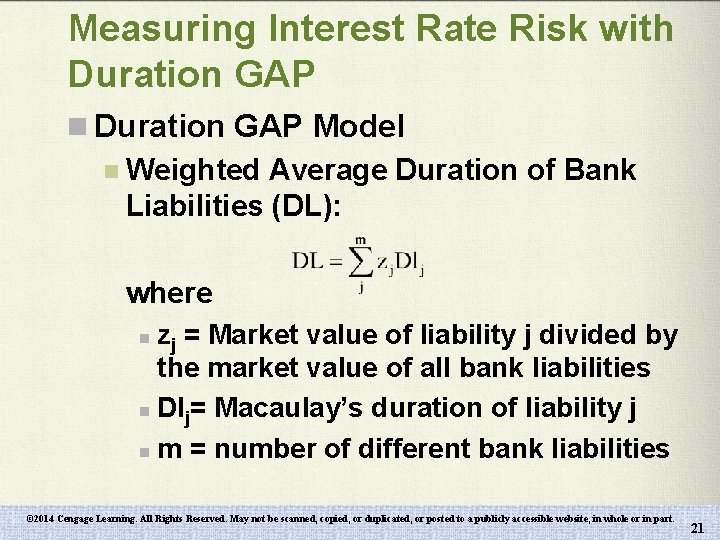 Measuring Interest Rate Risk with Duration GAP

Duration GAP Model

Weighted Average Duration of Bank Liabilities (DL):

$DL = \sum_{j}^{m} z_j Dl_j$

where

$z_j$ = Market value of liability j divided by the market value of all bank liabilities

$Dl_j$= Macaulay's duration of liability j

m = number of different bank liabilities

©2014 Cengage Learning. All Rights Reserved. May not be scanned, copied, or duplicated, or posted to a publicly accessible website, in whole or in part.

21